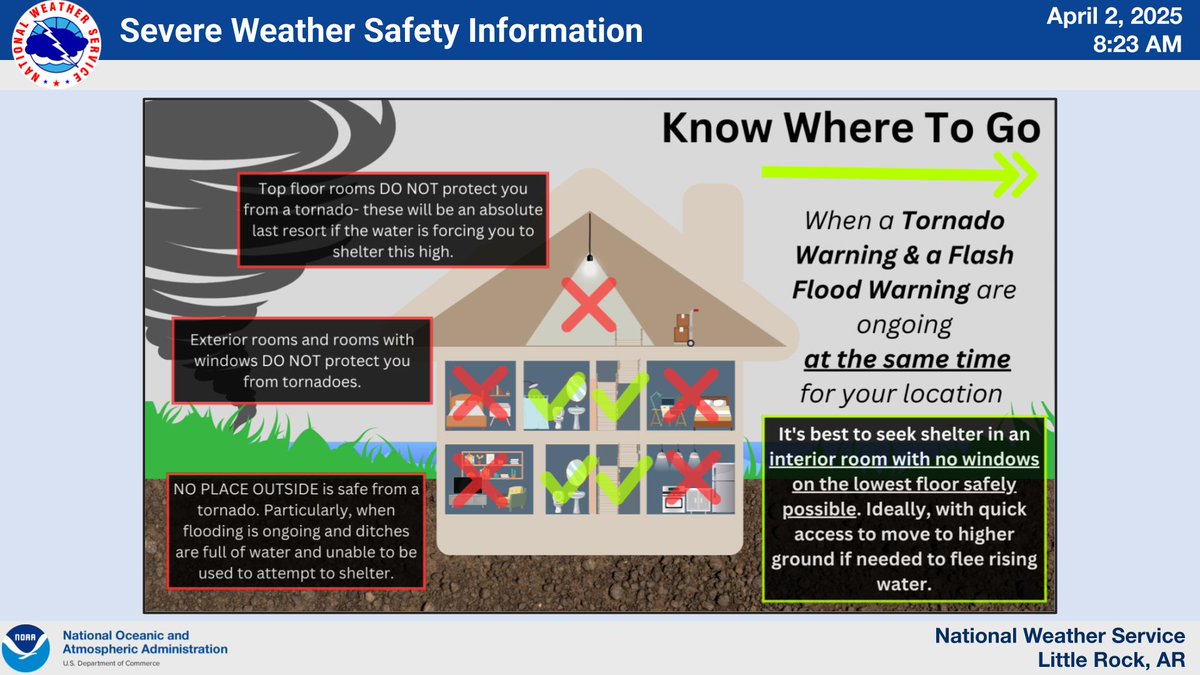 NATIONAL WEATHER SERVICE

Severe Weather Safety Information

April 2, 2025
8:23 AM

Know Where To Go

Top floor rooms DO NOT protect you from a tornado- these will be an absolute last resort if the water is forcing you to shelter this high.

Exterior rooms and rooms with windows DO NOT protect you from tornadoes.

NO PLACE OUTSIDE is safe from a tornado. Particularly, when flooding is ongoing and ditches are full of water and unable to be used to attempt to shelter.

When a Tornado Warning & a Flash Flood Warning are ongoing at the same time for your location

It's best to seek shelter in an interior room with no windows on the lowest floor safely possible. Ideally, with quick access to move to higher ground if needed to flee rising water.

NOAA
National Oceanic and Atmospheric Administration
U.S. Department of Commerce

National Weather Service
Little Rock, AR